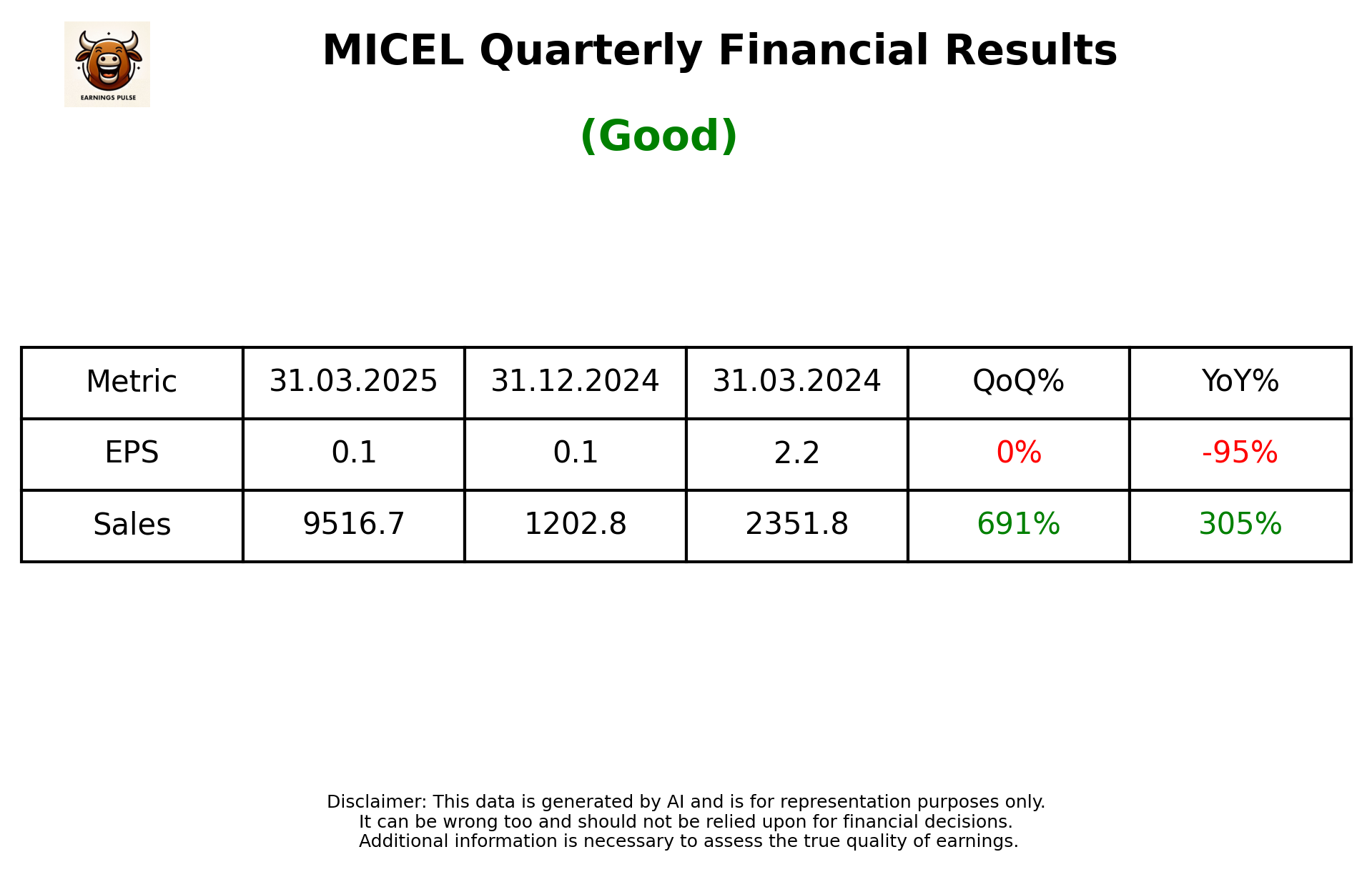 EARNINGS PULSE

MICEL Quarterly Financial Results

(Good)

| Metric | 31.03.2025 | 31.12.2024 | 31.03.2024 | QoQ% | YoY% |
|---|---|---|---|---|---|
| EPS | 0.1 | 0.1 | 2.2 | 0% | -95% |
| Sales | 9516.7 | 1202.8 | 2351.8 | 691% | 305% |

Disclaimer: This data is generated by AI and is for representation purposes only.
It can be wrong too and should not be relied upon for financial decisions.
Additional information is necessary to assess the true quality of earnings.